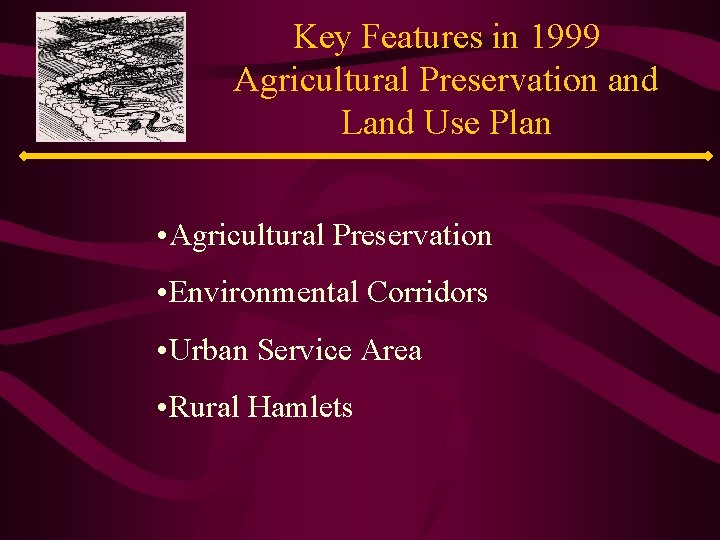 Key Features in 1999 Agricultural Preservation and Land Use Plan

•Agricultural Preservation

•Environmental Corridors

•Urban Service Area

•Rural Hamlets